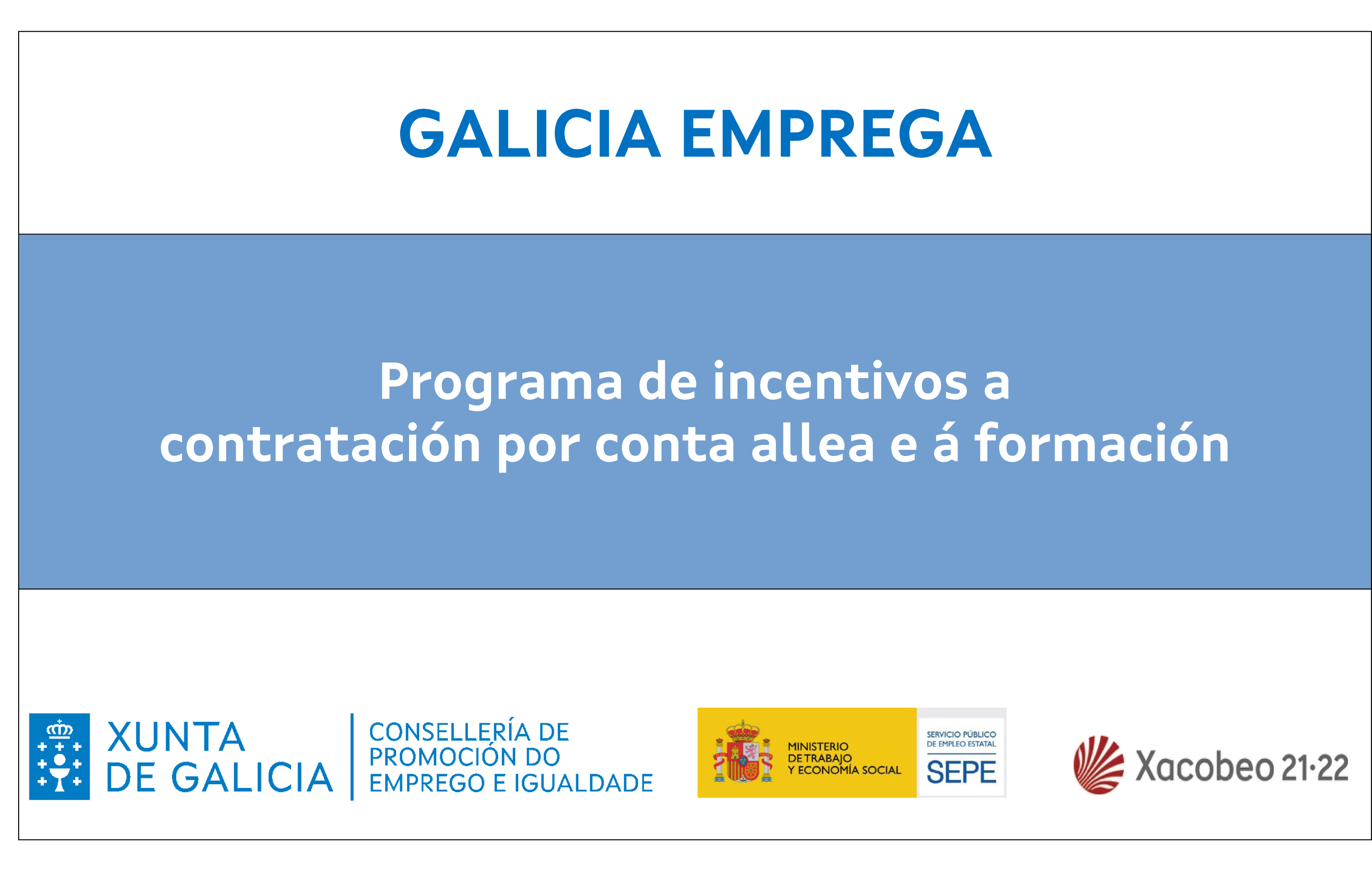 GALICIA EMPREGA

Programa de incentivos a contratación por conta allea e á formación

XUNTA DE GALICIA

CONSELLERÍA DE PROMOCIÓN DO EMPREGO E IGUALDADE

MINISTERIO DE TRABAJO Y ECONOMÍA SOCIAL

SERVICIO PÚBLICO DE EMPLEO ESTATAL

SEPE

Xacobeo 21·22